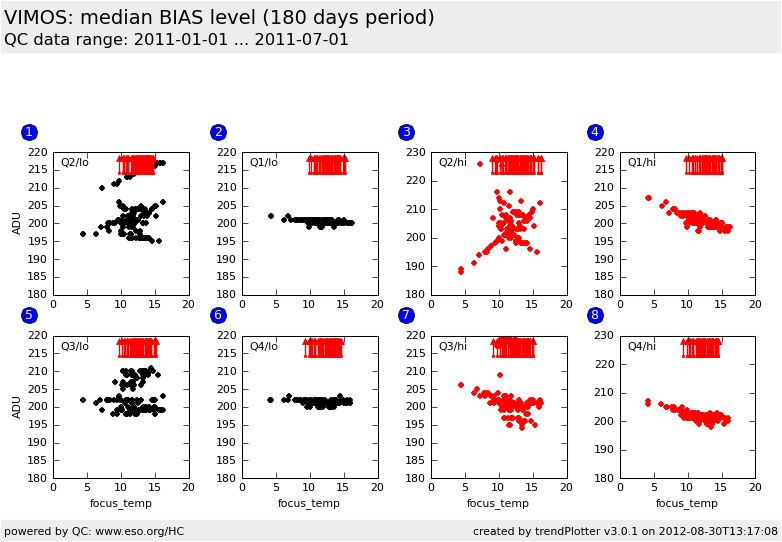 VIMOS: median BIAS level (180 days period)
QC data range: 2011-01-01 ... 2011-07-01

1
Q2/lo
ADU
220 215 210 205 200 195 190 185 180
0 5 10 15 20

2
Q1/lo
220 215 210 205 200 195 190 185 180
0 5 10 15 20

3
Q2/hi
230 220 210 200 190 180
0 5 10 15 20

4
Q1/hi
220 215 210 205 200 195 190 185 180
0 5 10 15 20

5
Q3/lo
ADU
220 215 210 205 200 195 190 185 180
0 5 10 15 20
focus_temp

6
Q4/lo
220 215 210 205 200 195 190 185 180
0 5 10 15 20
focus_temp

7
Q3/hi
220 215 210 205 200 195 190 185 180
0 5 10 15 20
focus_temp

8
Q4/hi
230 220 210 200 190 180
0 5 10 15 20
focus_temp

powered by QC: www.eso.org/HC
created by trendPlotter v3.0.1 on 2012-08-30T13:17:08